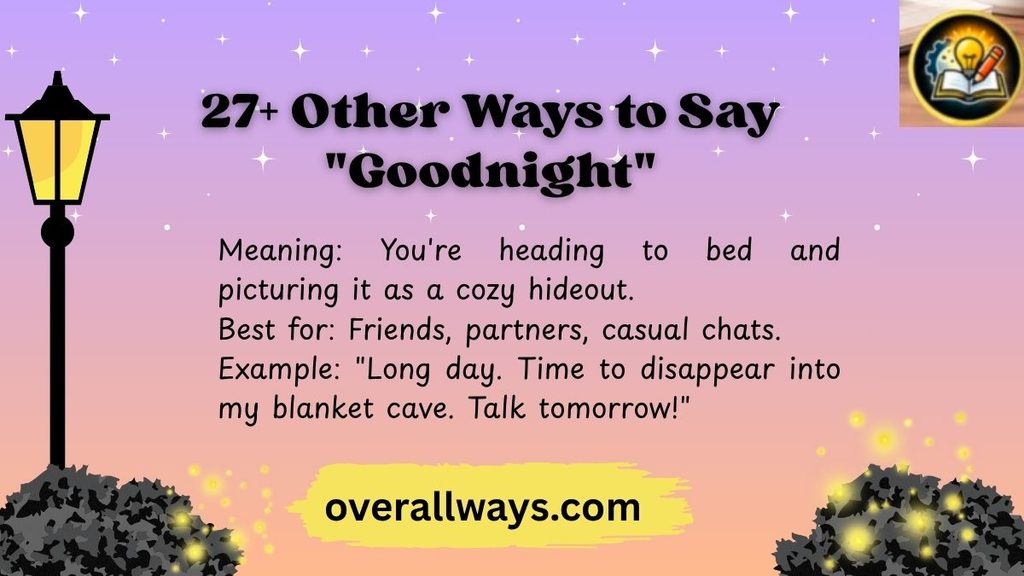 27+ Other Ways to Say "Goodnight"

Meaning: You're heading to bed and picturing it as a cozy hideout.
Best for: Friends, partners, casual chats.
Example: "Long day. Time to disappear into my blanket cave. Talk tomorrow!"

overallways.com